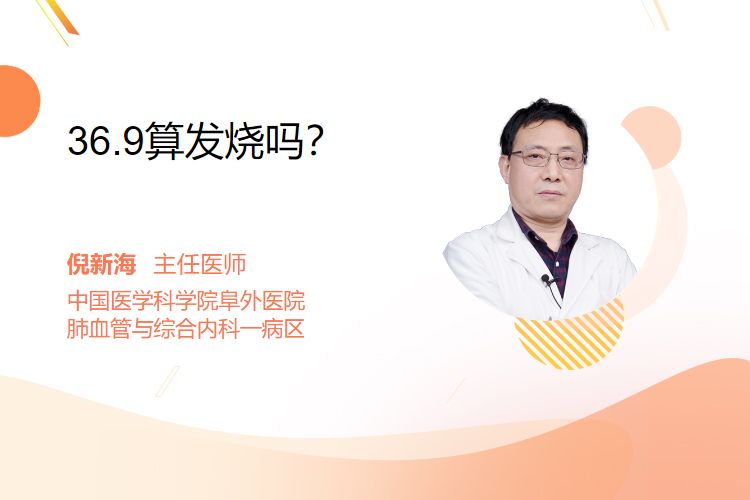 36.9算发烧吗?

倪新海　主任医师
中国医学科学院阜外医院
肺血管与综合内科一病区